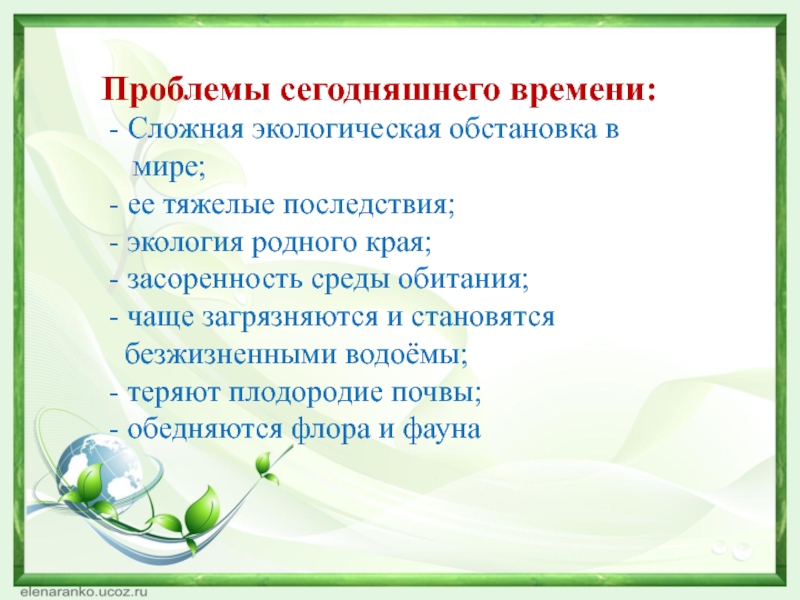 Проблемы сегодняшнего времени:

- Сложная экологическая обстановка в мире;
- ее тяжелые последствия;
- экология родного края;
- засоренность среды обитания;
- чаще загрязняются и становятся безжизненными водоёмы;
- теряют плодородие почвы;
- обедняются флора и фауна

elenaranko.ucoz.ru